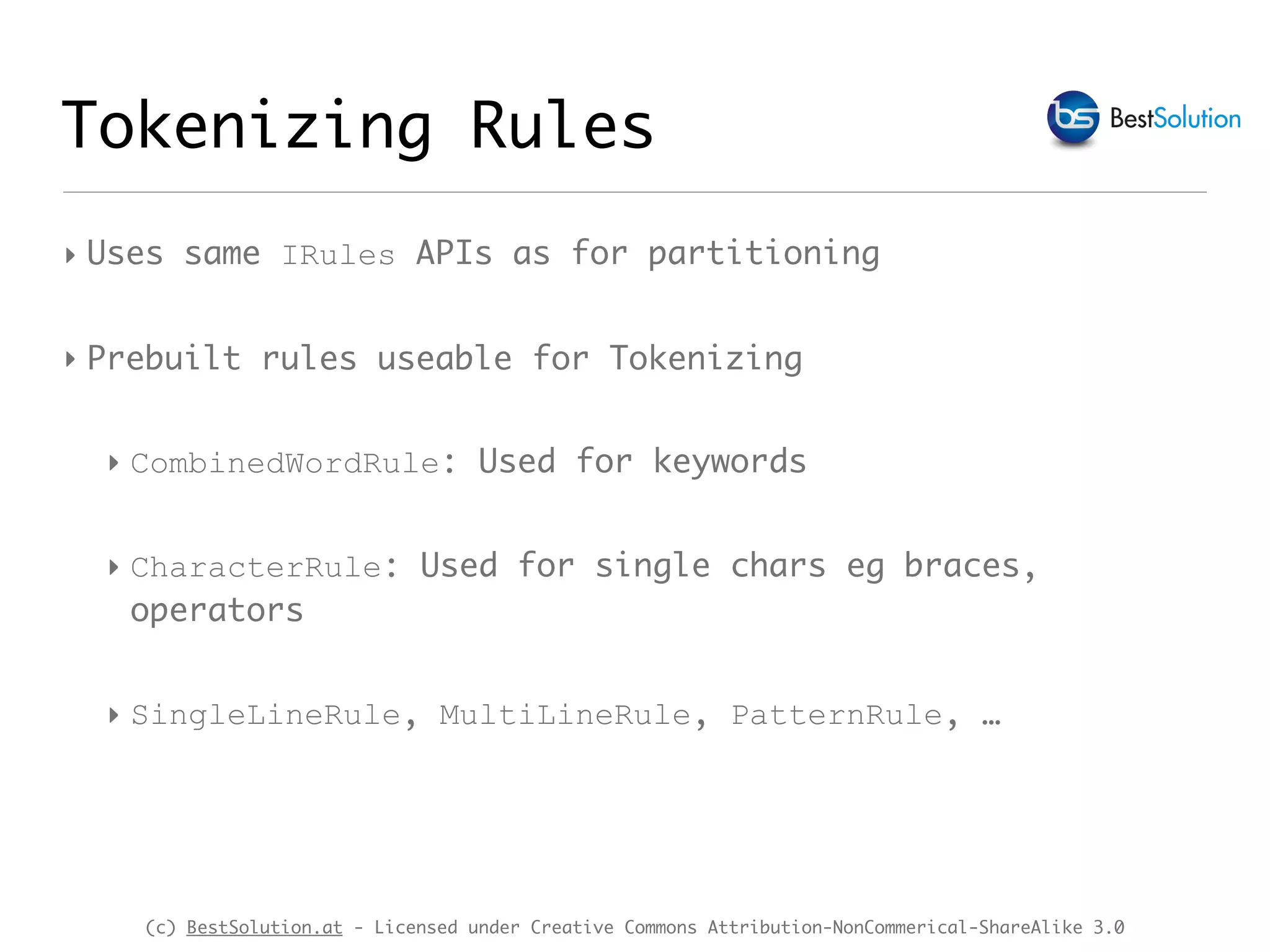 Tokenizing Rules

bs BestSolution

Uses same IRules APIs as for partitioning

Prebuilt rules useable for Tokenizing

CombinedWordRule: Used for keywords

CharacterRule: Used for single chars eg braces, operators

SingleLineRule, MultiLineRule, PatternRule, …

(c) BestSolution.at - Licensed under Creative Commons Attribution-NonCommerical-ShareAlike 3.0